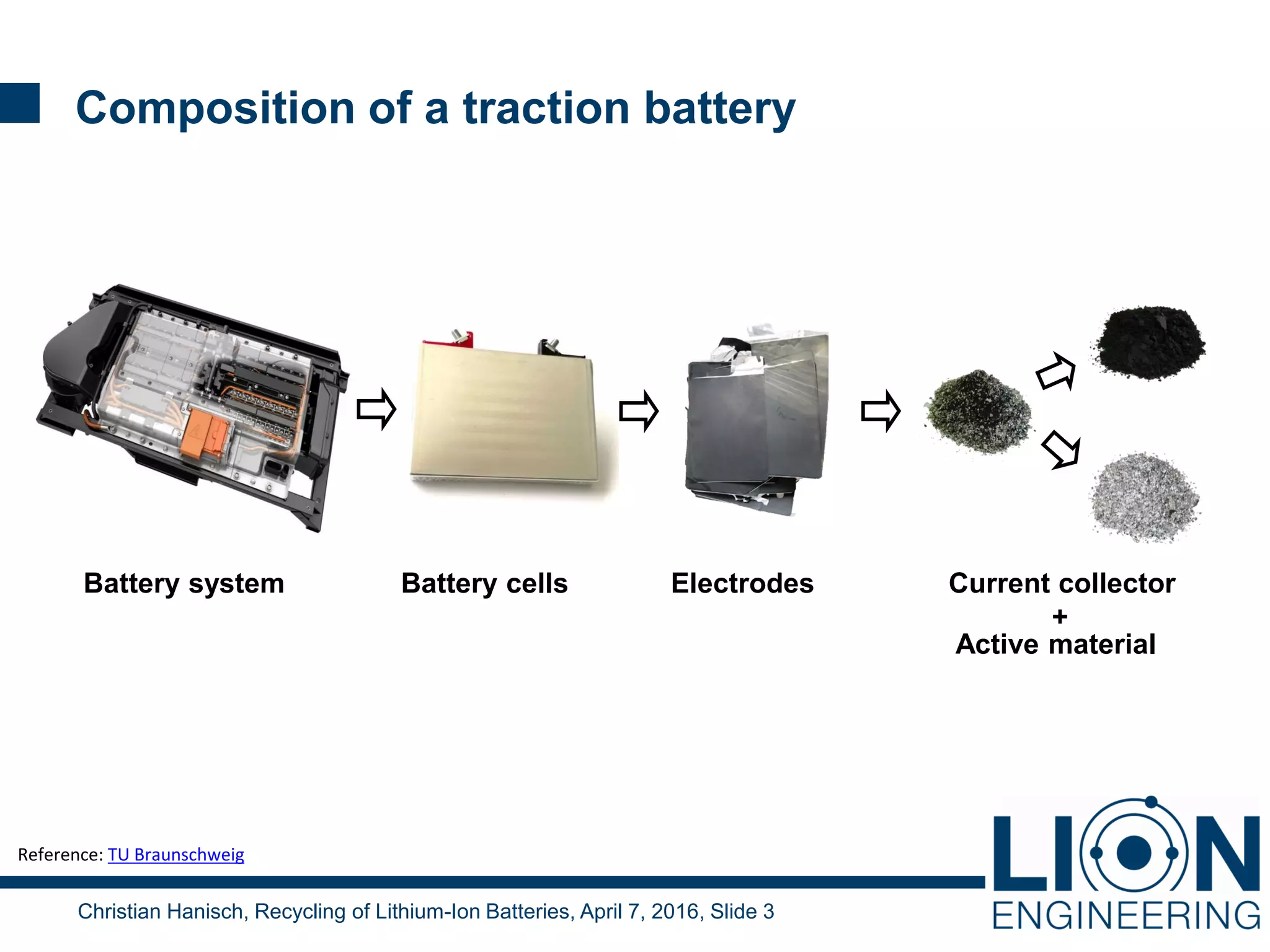 Composition of a traction battery

Battery system

Battery cells

Electrodes

Current collector
+
Active material

Reference: TU Braunschweig

Christian Hanisch, Recycling of Lithium-Ion Batteries, April 7, 2016, Slide 3

LION
ENGINEERING